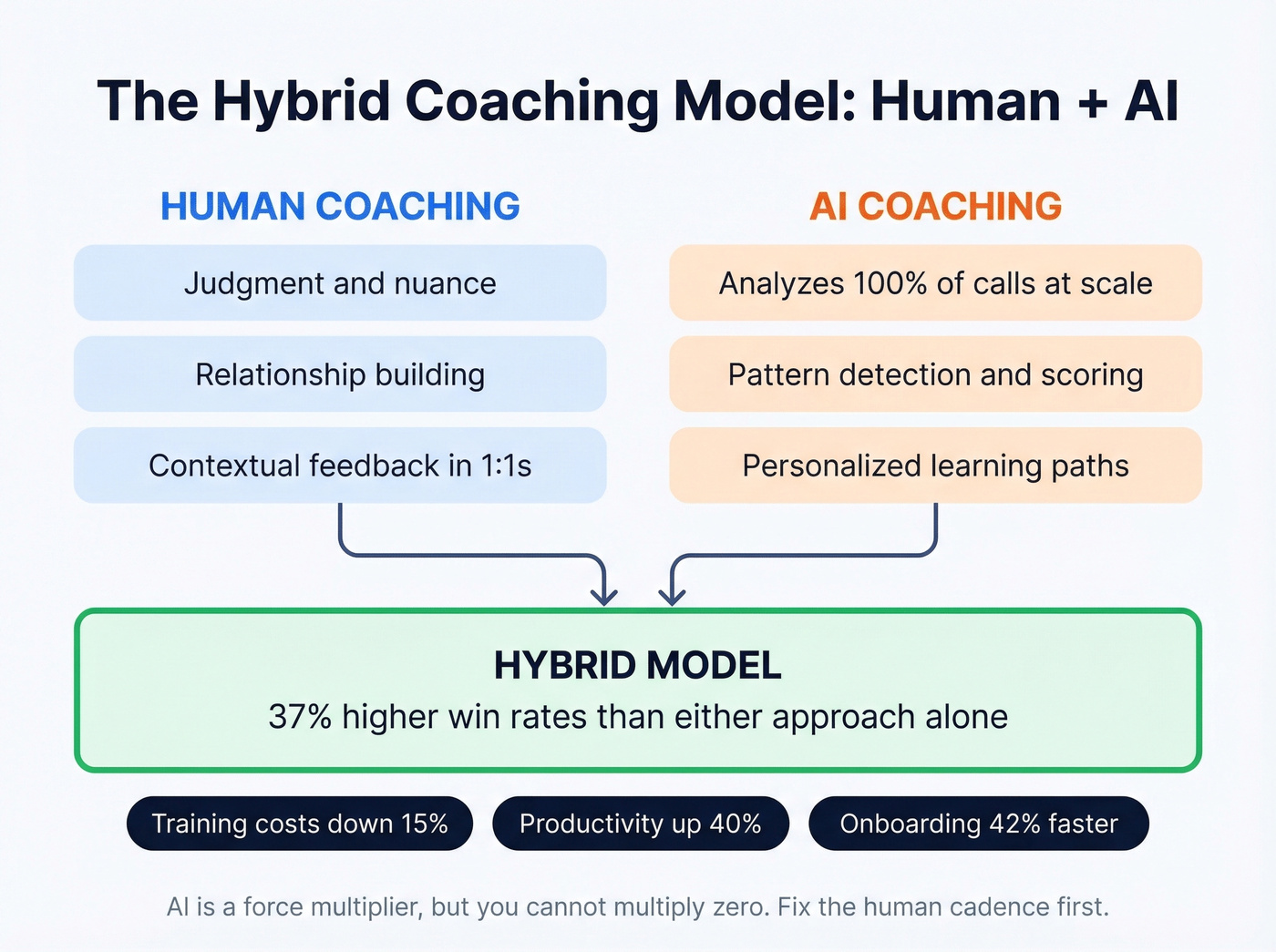 The Hybrid Coaching Model: Human + AI

HUMAN COACHING

Judgment and nuance

Relationship building

Contextual feedback in 1:1s

AI COACHING

Analyzes 100% of calls at scale

Pattern detection and scoring

Personalized learning paths

HYBRID MODEL

37% higher win rates than either approach alone

Training costs down 15%

Productivity up 40%

Onboarding 42% faster

AI is a force multiplier, but you cannot multiply zero. Fix the human cadence first.